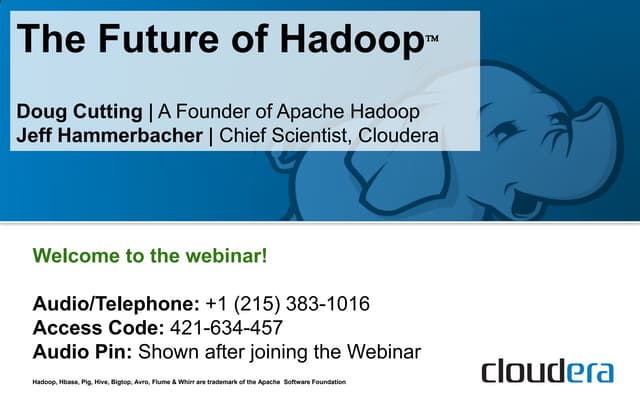 The Future of Hadoop™

Doug Cutting | A Founder of Apache Hadoop
Jeff Hammerbacher | Chief Scientist, Cloudera

Welcome to the webinar!

Audio/Telephone: +1 (215) 383-1016
Access Code: 421-634-457
Audio Pin: Shown after joining the Webinar

Hadoop, Hbase, Pig, Hive, Bigtop, Avro, Flume & Whirr are trademark of the Apache Software Foundation

cloudera